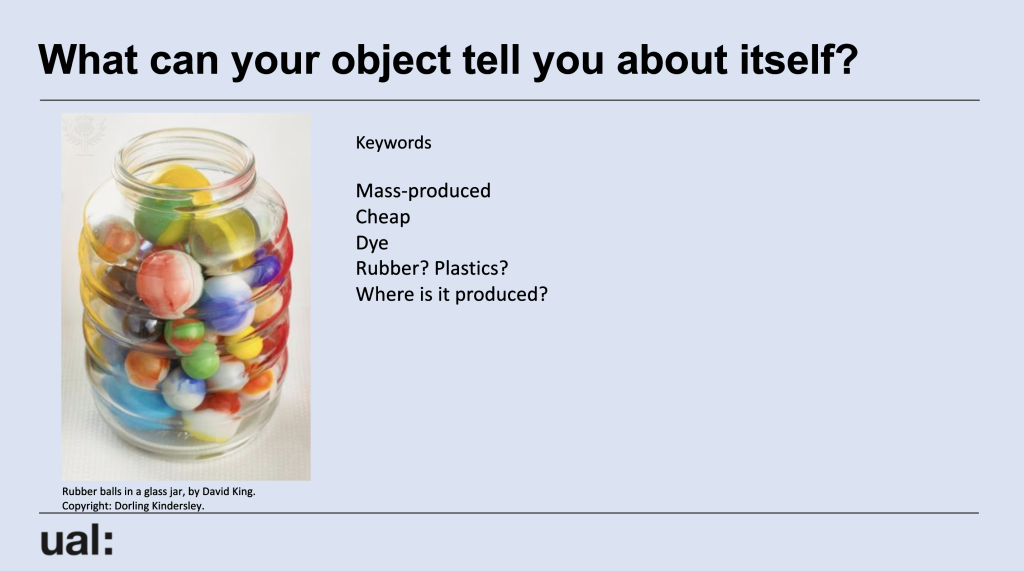 What can your object tell you about itself?

Keywords

Mass-produced
Cheap
Dye
Rubber? Plastics?
Where is it produced?

Rubber balls in a glass jar, by David King.
Copyright: Dorling Kindersley.

ual: